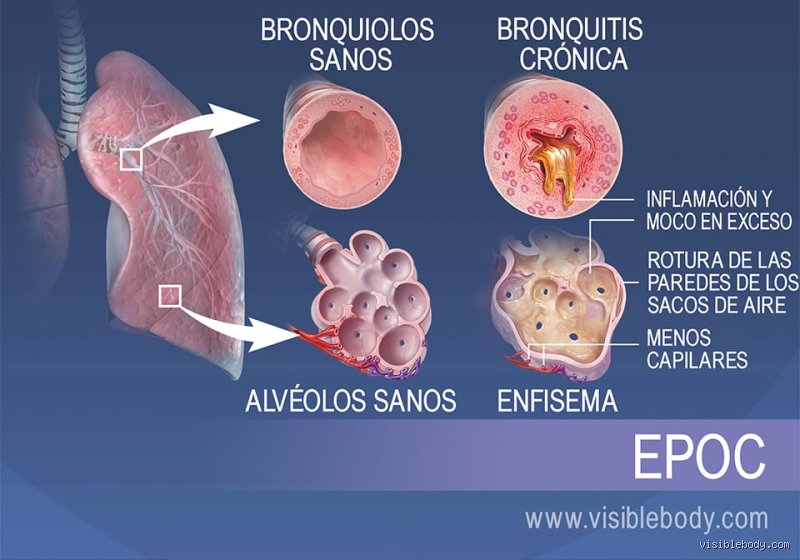 BRONQUIOLOS SANOS

BRONQUITIS CRÓNICA

INFLAMACIÓN Y MOCO EN EXCESO

ROTURA DE LAS PAREDES DE LOS SACOS DE AIRE

MENOS CAPILARES

ALVÉOLOS SANOS

ENFISEMA

EPOC

www.visiblebody.com

visiblebody.com